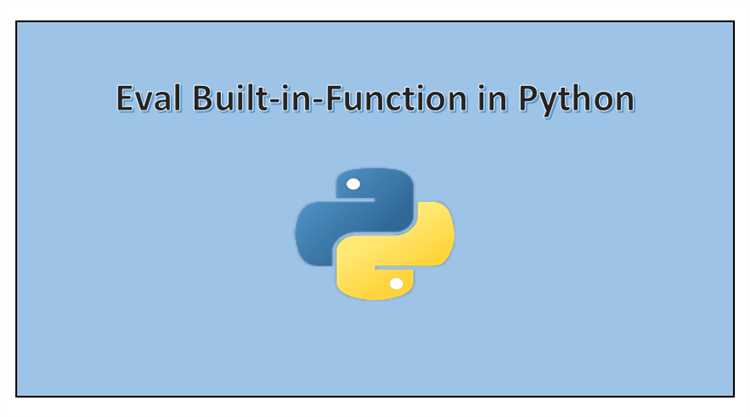 Eval Built-in-Function in Python